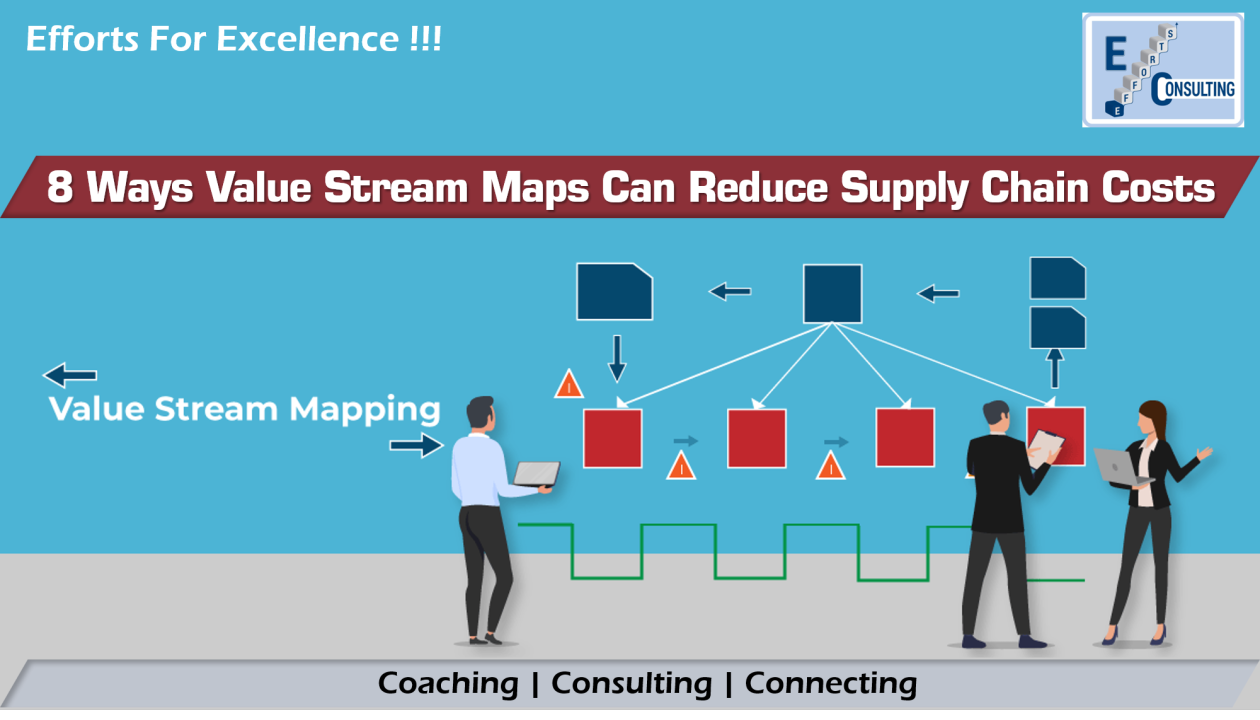 Efforts For Excellence !!!

E F F O R T S CONSULTING

8 Ways Value Stream Maps Can Reduce Supply Chain Costs

Value Stream Mapping

Coaching | Consulting | Connecting